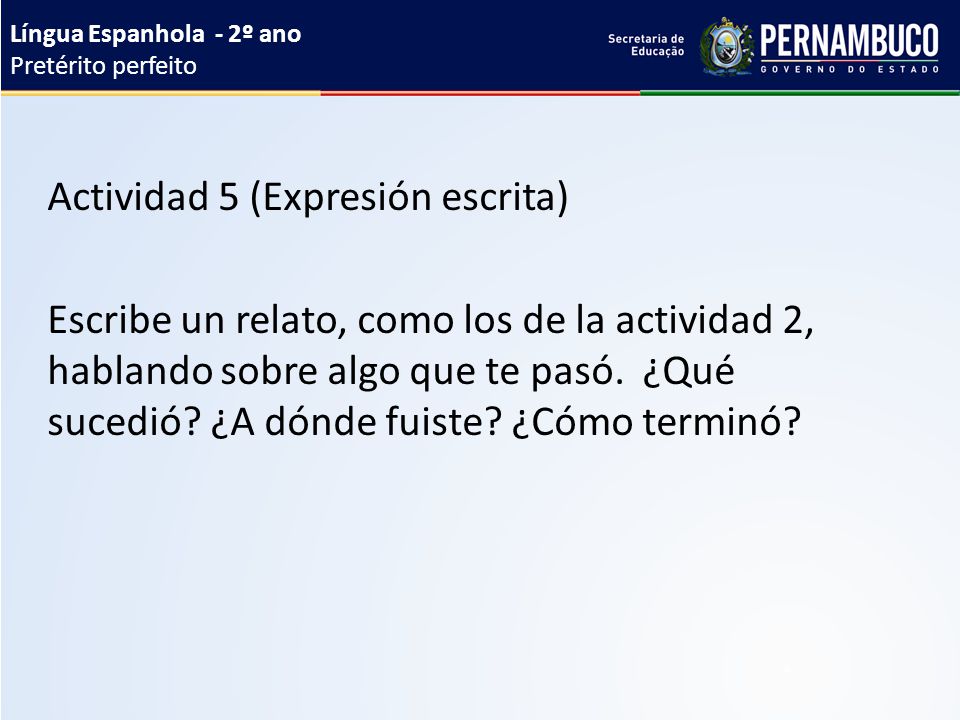 Língua Espanhola - 2º ano
Pretérito perfeito

Secretaria de Educação
PERNAMBUCO
GOVERNO DO ESTADO

Actividad 5 (Expresión escrita)

Escribe un relato, como los de la actividad 2, hablando sobre algo que te pasó. ¿Qué sucedió? ¿A dónde fuiste? ¿Cómo terminó?